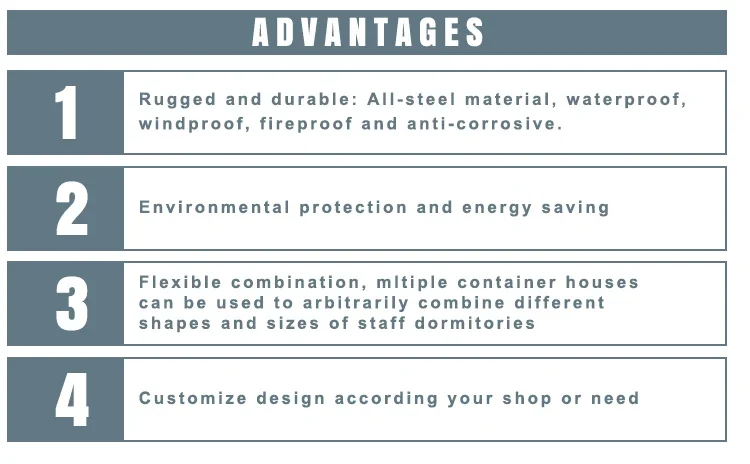 ADVANTAGES

1

Rugged and durable: All-steel material, waterproof, windproof, fireproof and anti-corrosive.

2

Environmental protection and energy saving

3

Flexible combination, mltiple container houses can be used to arbitrarily combine different shapes and sizes of staff dormitories

4

Customize design according your shop or need